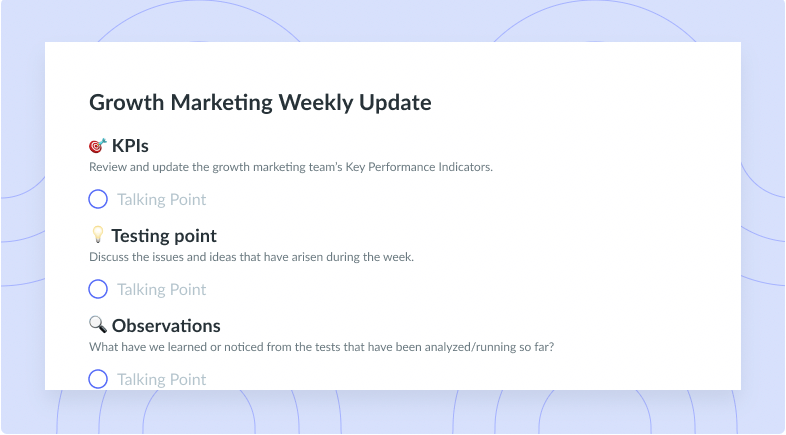 Growth Marketing Weekly Update

🎯 KPIs
Review and update the growth marketing team's Key Performance Indicators.

Talking Point

💡 Testing point
Discuss the issues and ideas that have arisen during the week.

Talking Point

🔍 Observations
What have we learned or noticed from the tests that have been analyzed/running so far?

Talking Point